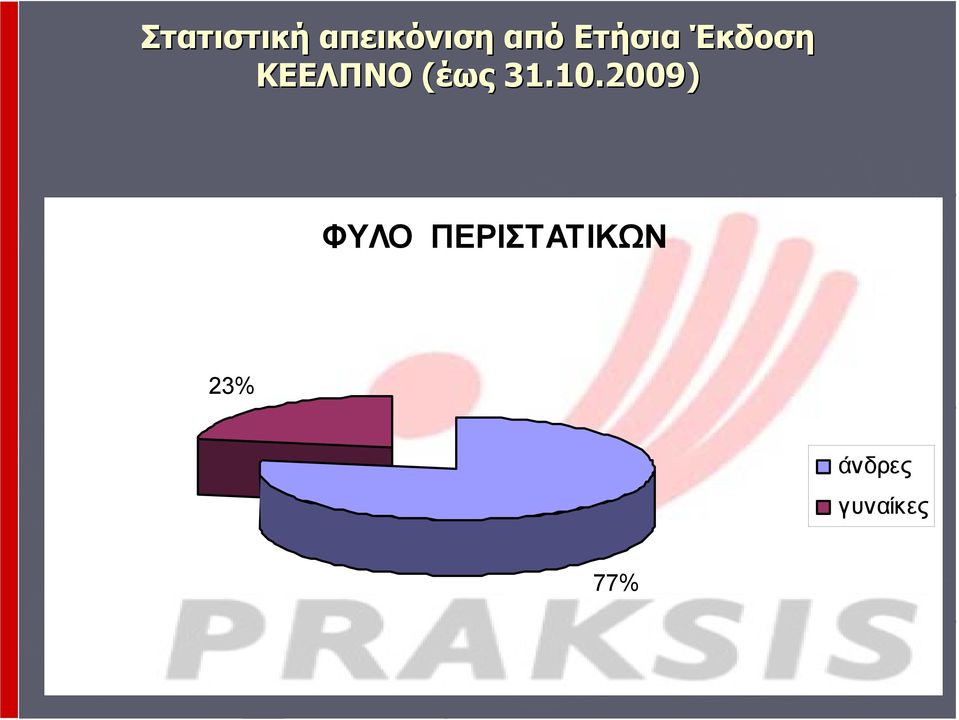 Στατιστική απεικόνιση από Ετήσια Έκδοση ΚΕΕΛΠΝΟ (έως 31.10.2009)

ΦΥΛΟ ΠΕΡΙΣΤΑΤΙΚΩΝ

23%

77%

άνδρες
γυναίκες

PRAKSIS